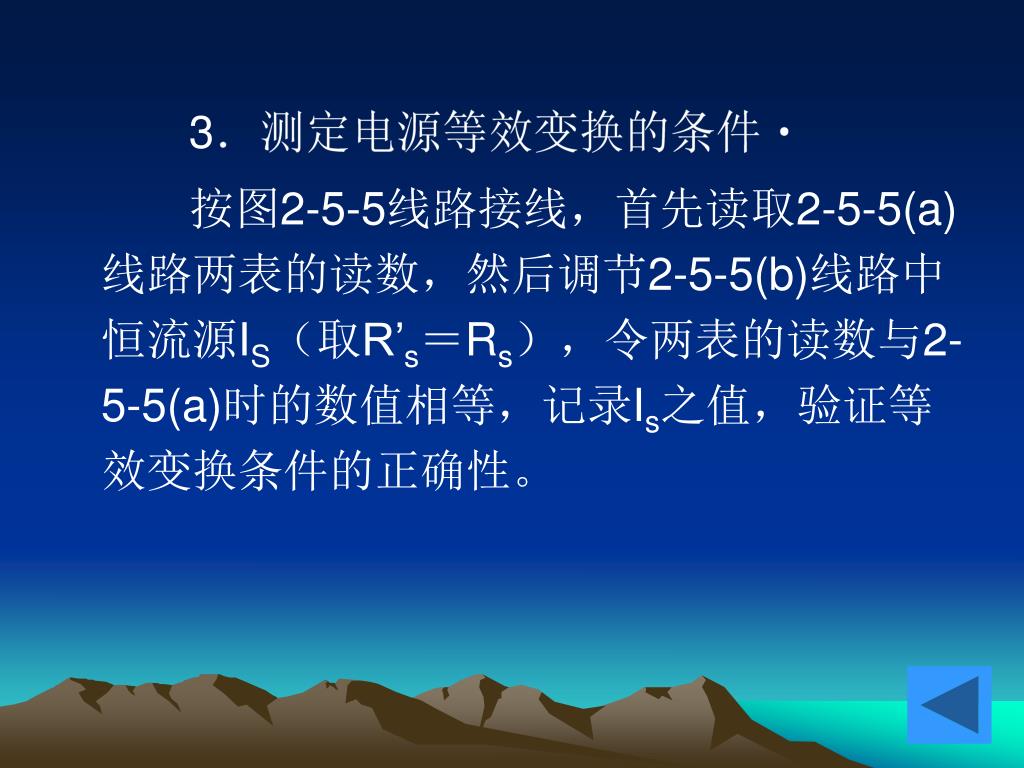 3．测定电源等效变换的条件·

按图2-5-5线路接线，首先读取2-5-5(a)线路两表的读数，然后调节2-5-5(b)线路中恒流源$I_S$（取$R'_s＝R_s$），令两表的读数与2-5-5(a)时的数值相等，记录$I_s$之值，验证等效变换条件的正确性。